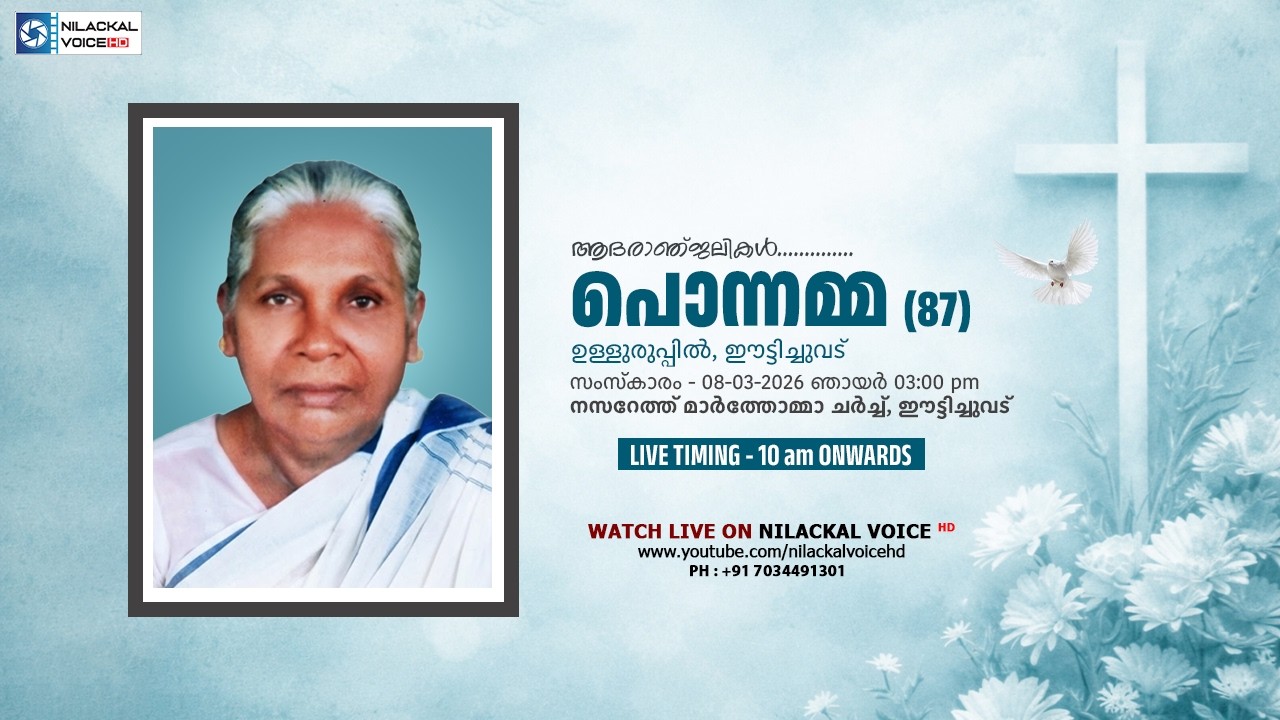 NILACKAL VOICE HD

ആദരാഞ്ജലികൾ..............

പൊന്നമ്മ (87)

ഉള്ളുരുപ്പിൽ, ഈട്ടിച്ചുവട്

സംസ്കാരം - 08-03-2026 ഞായർ 03:00 pm

നസറേത്ത് മാർത്തോമ്മാ ചർച്ച്, ഈട്ടിച്ചുവട്

LIVE TIMING - 10 am ONWARDS

WATCH LIVE ON NILACKAL VOICE HD

www.youtube.com/nilackalvoicehd

PH : +91 7034491301